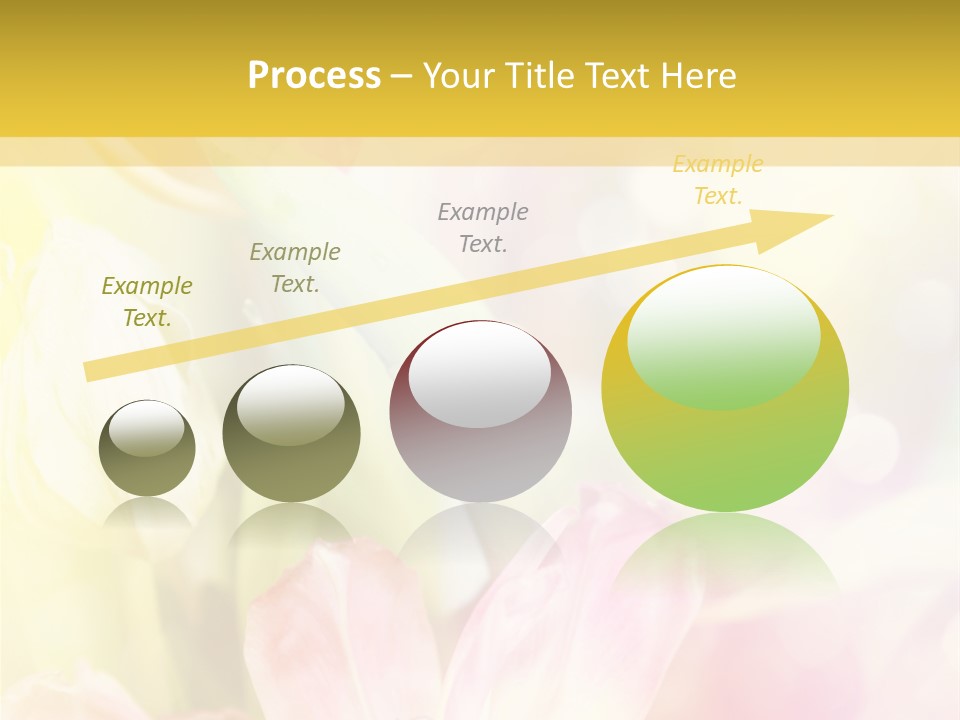 Process – Your Title Text Here

Example Text.

Example Text.

Example Text.

Example Text.